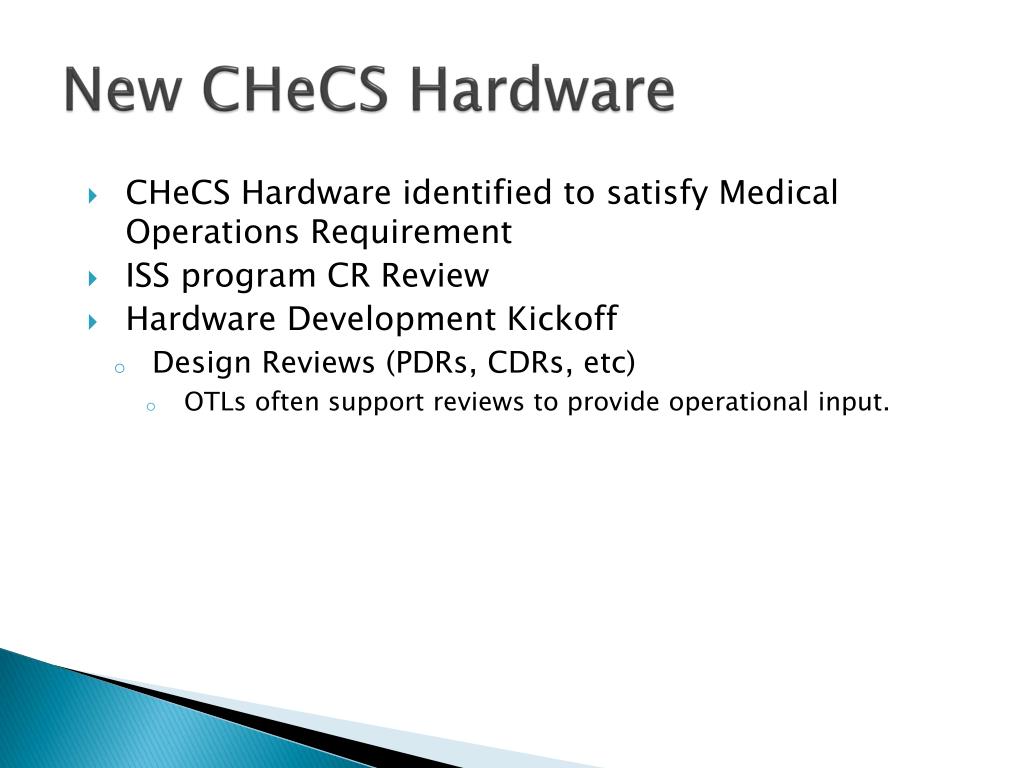 New CHeCS Hardware

CHeCS Hardware identified to satisfy Medical Operations Requirement

ISS program CR Review

Hardware Development Kickoff

Design Reviews (PDRs, CDRs, etc)

OTLs often support reviews to provide operational input.